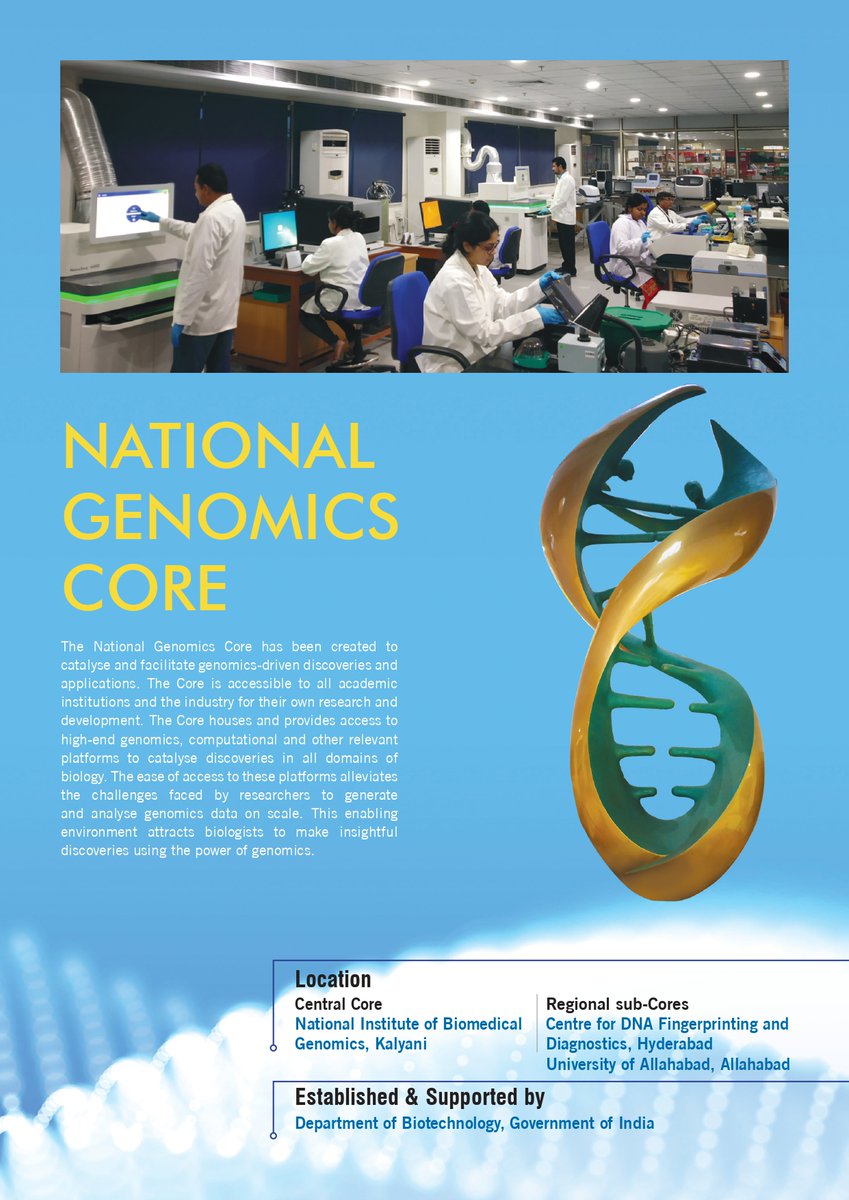 NATIONAL GENOMICS CORE

The National Genomics Core has been created to catalyse and facilitate genomics-driven discoveries and applications. The Core is accessible to all academic institutions and the industry for their own research and development. The Core houses and provides access to high-end genomics, computational and other relevant platforms to catalyse discoveries in all domains of biology. The ease of access to these platforms alleviates the challenges faced by researchers to generate and analyse genomics data on scale. This enabling environment attracts biologists to make insightful discoveries using the power of genomics.

Location

Central Core
National Institute of Biomedical Genomics, Kalyani

Regional sub-Cores
Centre for DNA Fingerprinting and Diagnostics, Hyderabad
University of Allahabad, Allahabad

Established & Supported by
Department of Biotechnology, Government of India